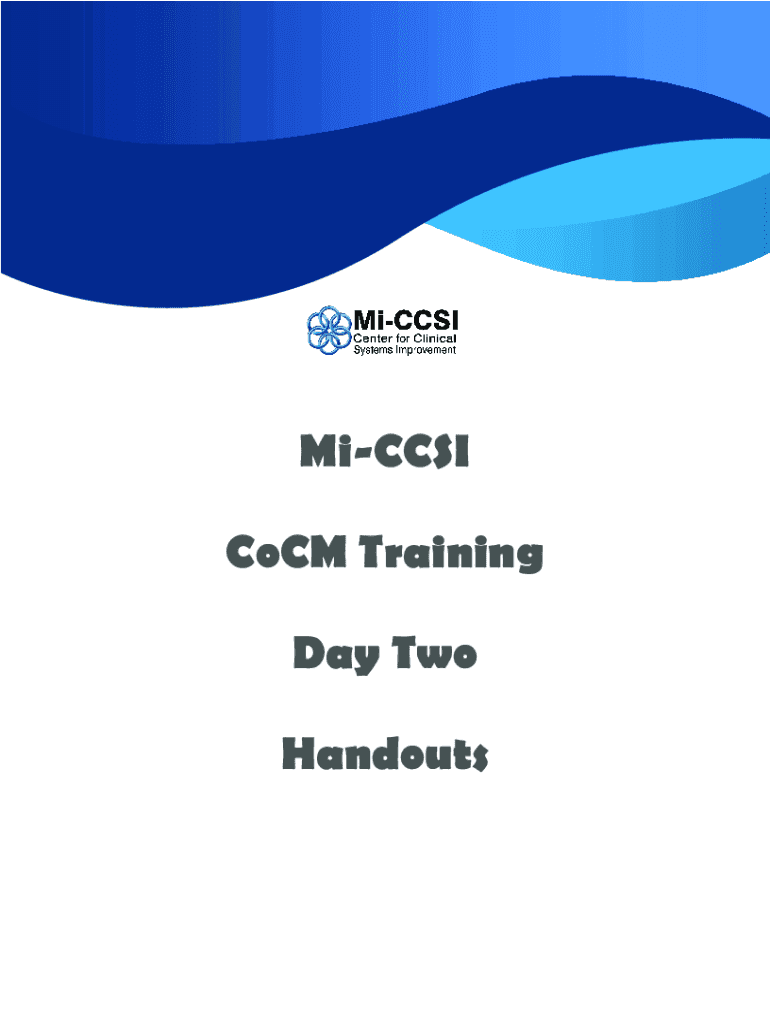 Mi-CCSI
Center for Clinical
Systems Improvement

Mi-CCSI

CoCM Training

Day Two

Handouts